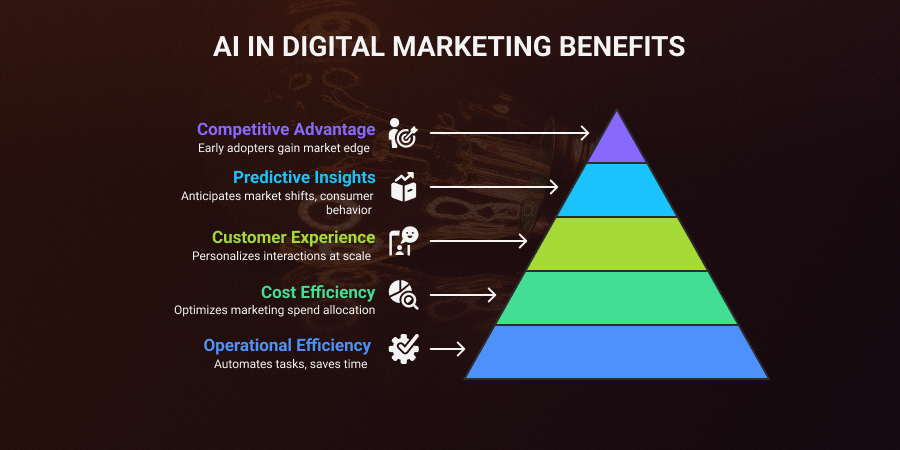 AI IN DIGITAL MARKETING BENEFITS

Competitive Advantage
Early adopters gain market edge

Predictive Insights
Anticipates market shifts, consumer behavior

Customer Experience
Personalizes interactions at scale

Cost Efficiency
Optimizes marketing spend allocation

Operational Efficiency
Automates tasks, saves time